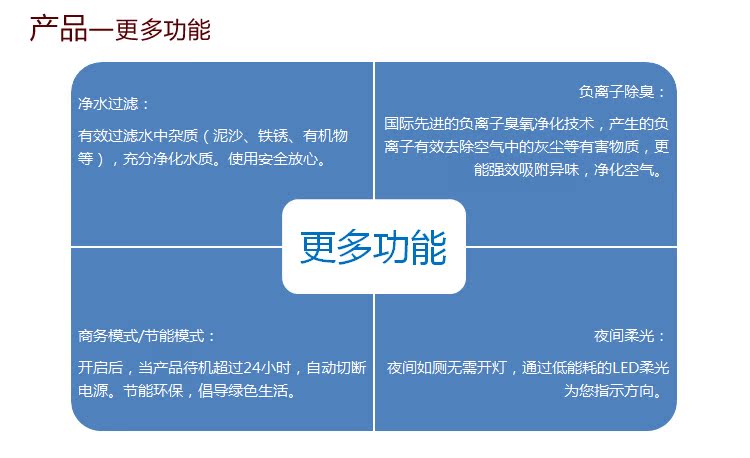 产品—更多功能

净水过滤：

有效过滤水中杂质（泥沙、铁锈、有机物等），充分净化水质。使用安全放心。

负离子除臭：

国际先进的负离子臭氧净化技术，产生的负离子有效去除空气中的灰尘等有害物质，更能强效吸附异味，净化空气。

更多功能

商务模式/节能模式：

开启后，当产品待机超过24小时，自动切断电源。节能环保，倡导绿色生活。

夜间柔光：

夜间如厕无需开灯，通过低能耗的LED柔光为您指示方向。